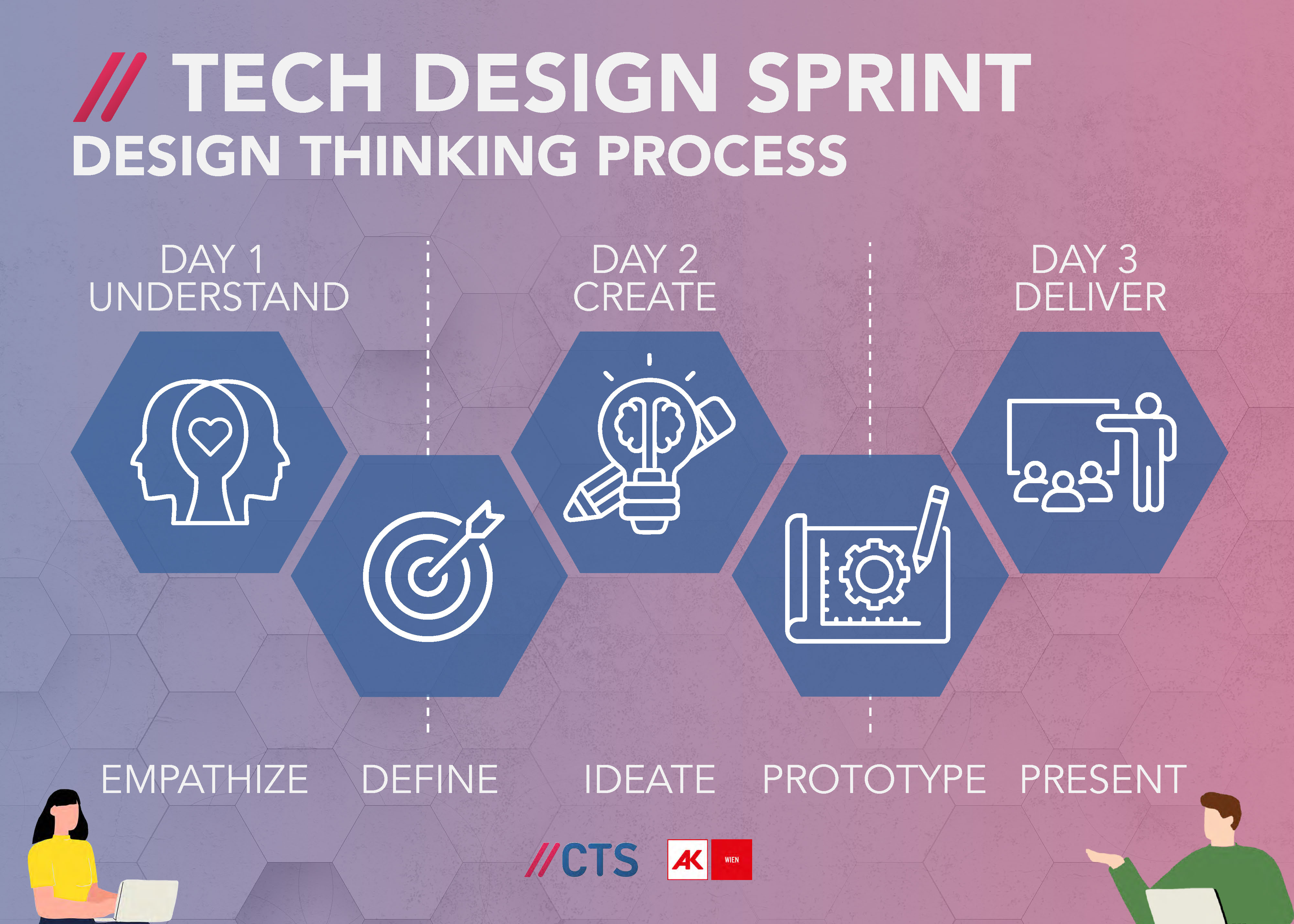 // TECH DESIGN SPRINT
DESIGN THINKING PROCESS

DAY 1
UNDERSTAND

DAY 2
CREATE

DAY 3
DELIVER

EMPATHIZE DEFINE IDEATE PROTOTYPE PRESENT

//CTS AK WIEN